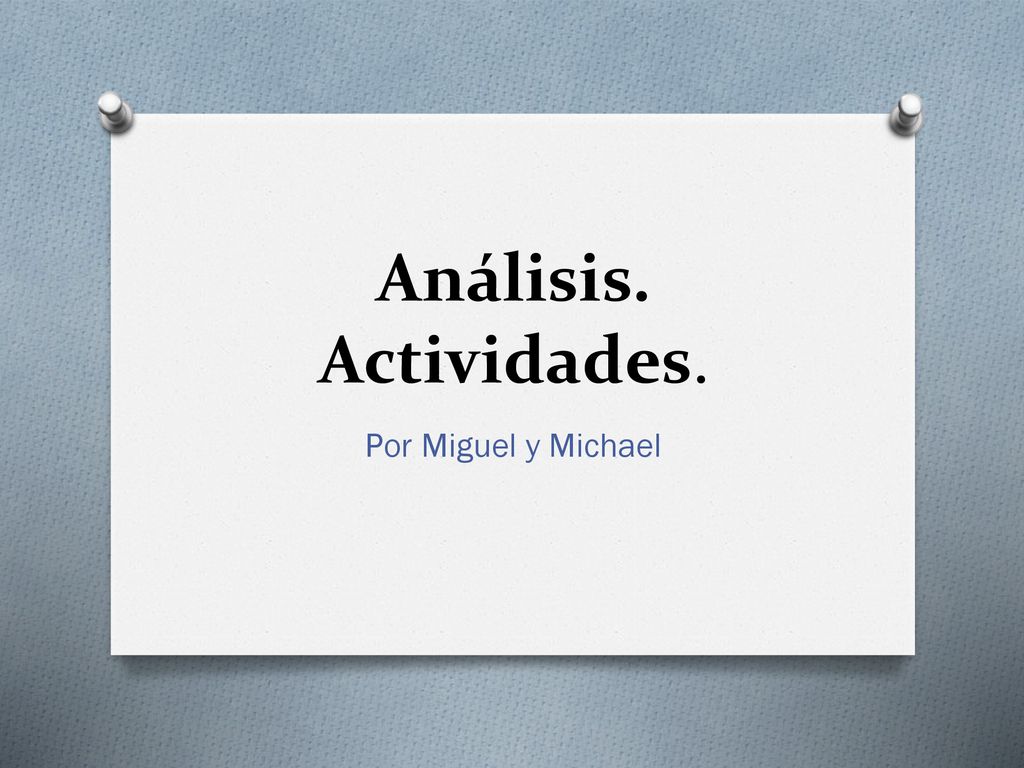 Análisis. Actividades.

Por Miguel y Michael